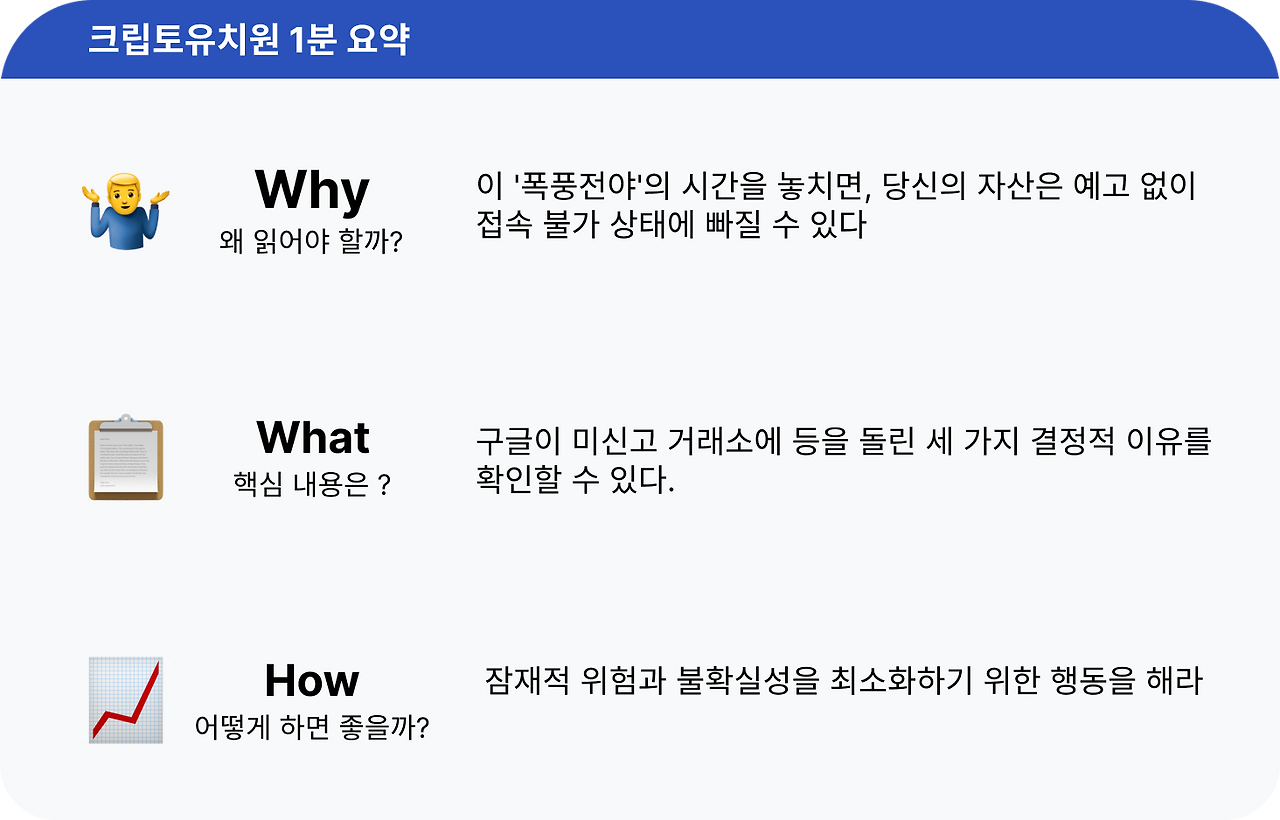 크립토유치원 1분 요약

Why
왜 읽어야 할까?

이 '폭풍전야'의 시간을 놓치면, 당신의 자산은 예고 없이 접속 불가 상태에 빠질 수 있다

What
핵심 내용은 ?

구글이 미신고 거래소에 등을 돌린 세 가지 결정적 이유를 확인할 수 있다.

How
어떻게 하면 좋을까?

잠재적 위험과 불확실성을 최소화하기 위한 행동을 해라